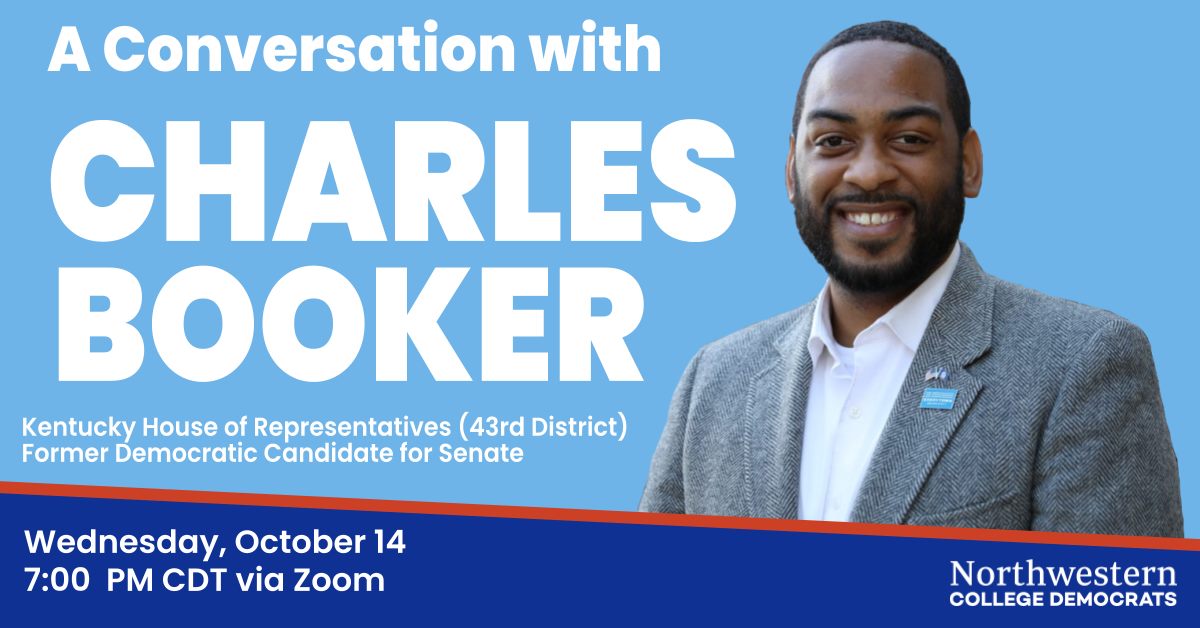 A Conversation with
CHARLES BOOKER

Kentucky House of Representatives (43rd District)
Former Democratic Candidate for Senate

Wednesday, October 14
7:00 PM CDT via Zoom

Northwestern
COLLEGE DEMOCRATS